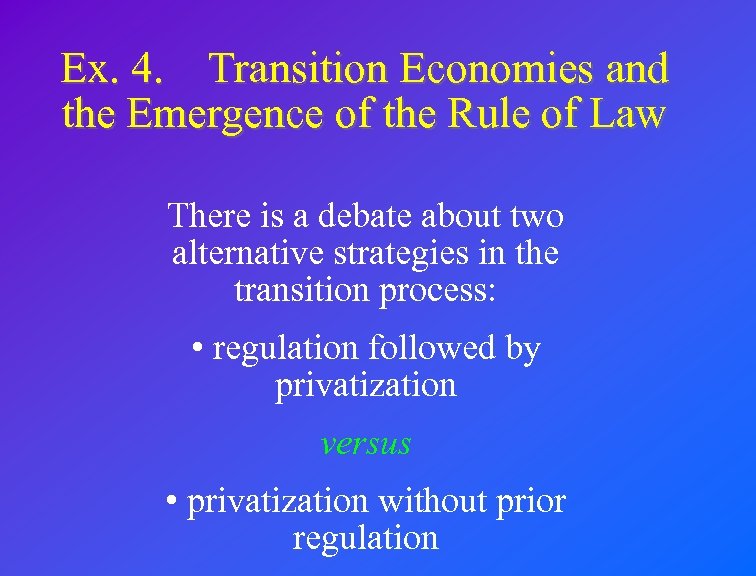 Ex. 4. Transition Economies and the Emergence of the Rule of Law

There is a debate about two alternative strategies in the transition process:

• regulation followed by privatization

versus

• privatization without prior regulation